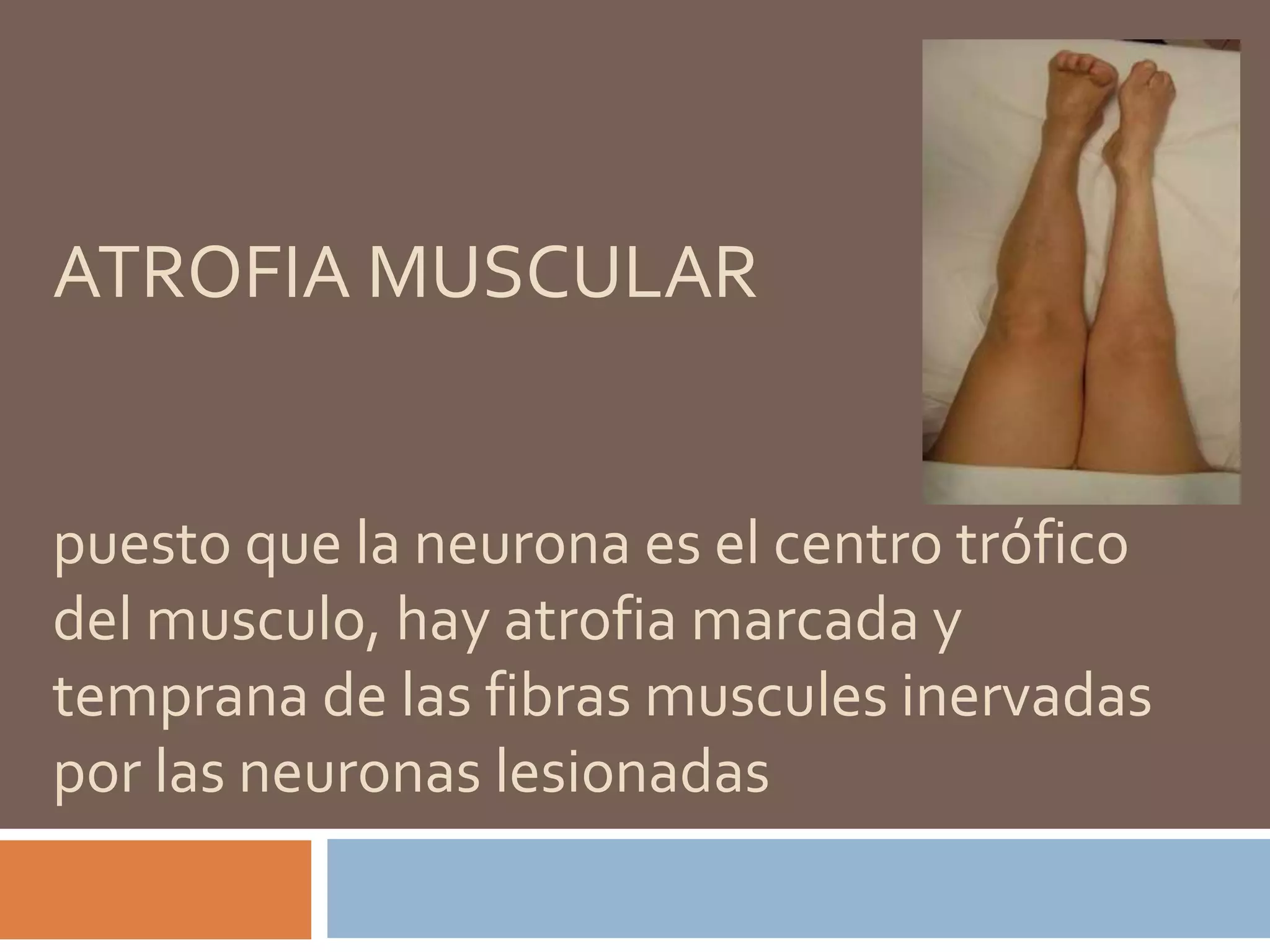 ATROFIA MUSCULAR

puesto que la neurona es el centro trófico del musculo, hay atrofia marcada y temprana de las fibras muscules inervadas por las neuronas lesionadas